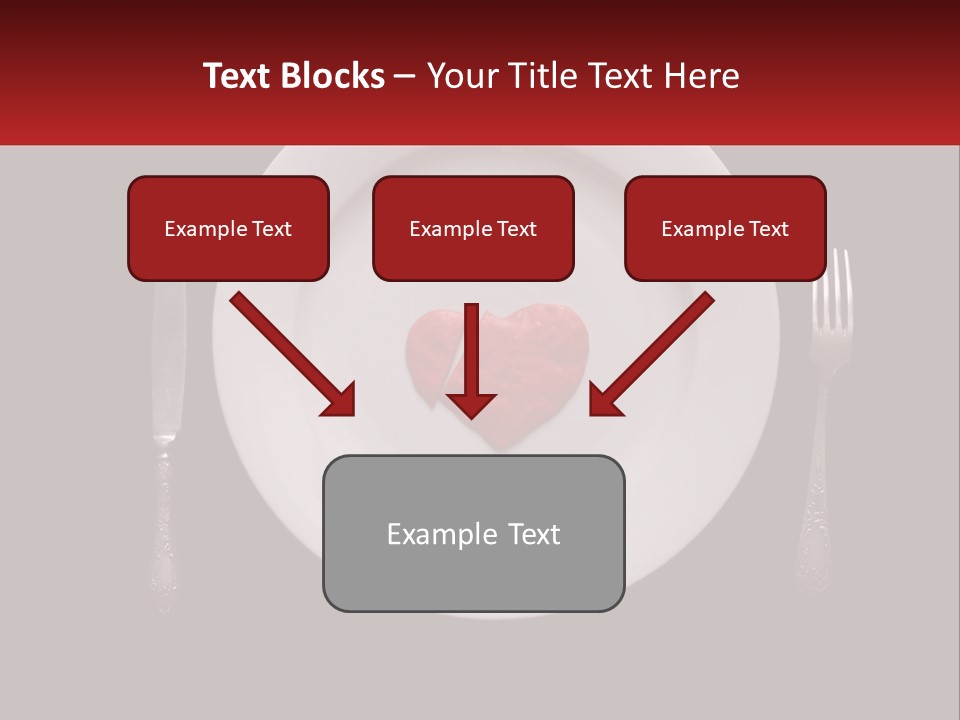 Text Blocks – Your Title Text Here

Example Text

Example Text

Example Text

Example Text